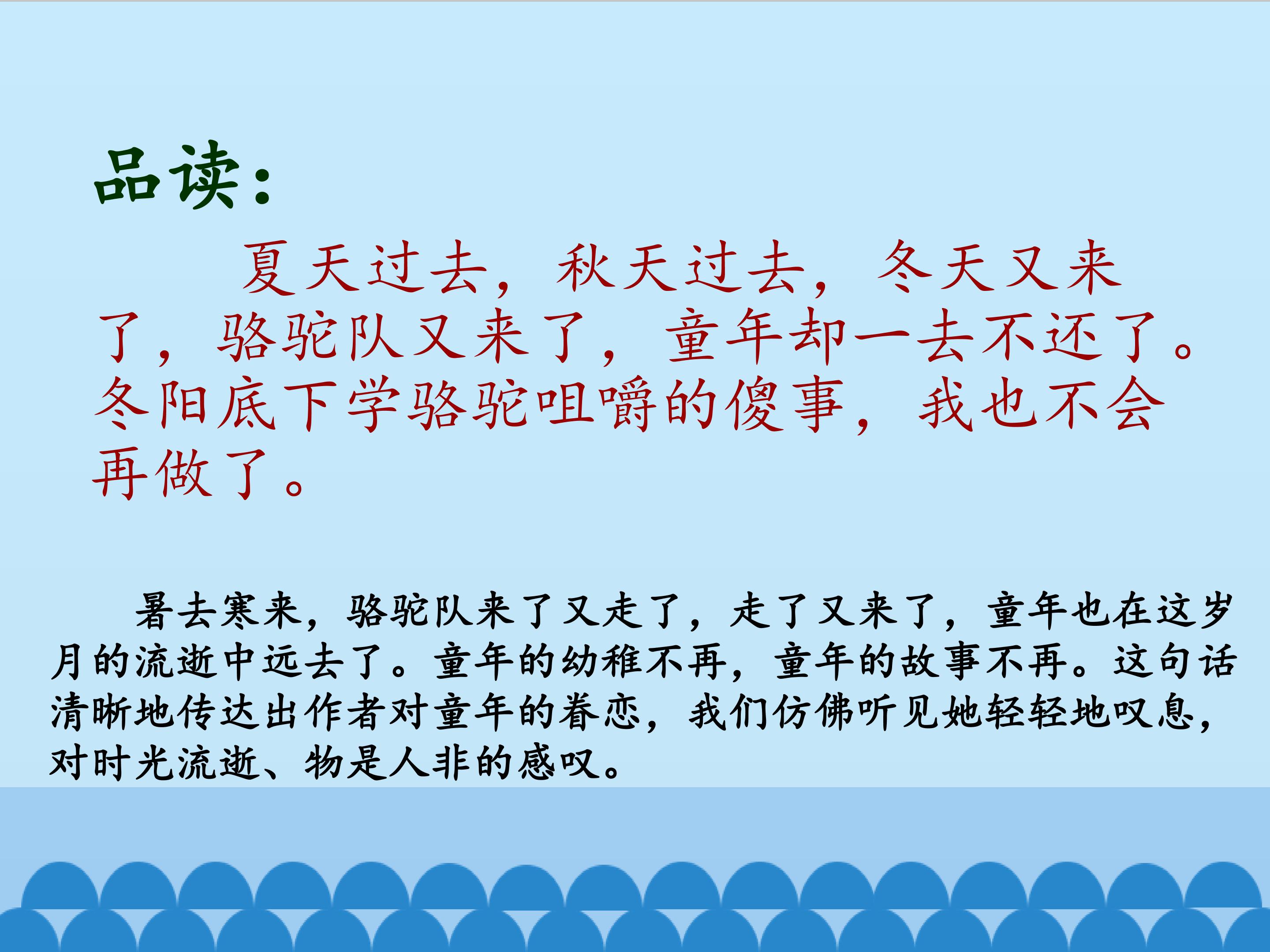 品读：

夏天过去，秋天过去，冬天又来了，骆驼队又来了，童年却一去不还了。冬阳底下学骆驼咀嚼的傻事，我也不会再做了。

暑去寒来，骆驼队来了又走了，走了又来了，童年也在这岁月的流逝中远去了。童年的幼稚不再，童年的故事不再。这句话清晰地传达出作者对童年的眷恋，我们仿佛听见她轻轻地叹息，对时光流逝、物是人非的感叹。